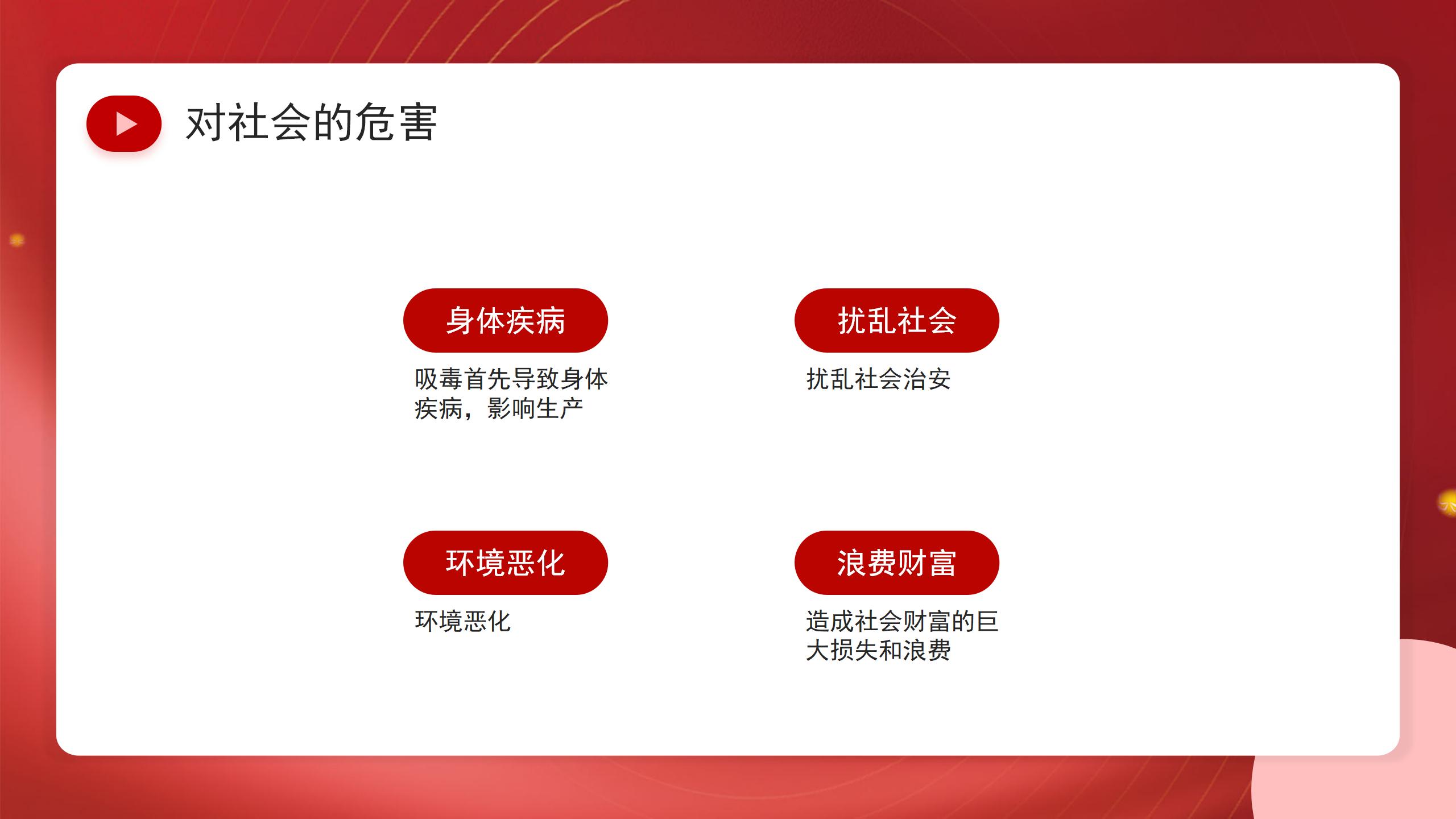 对社会的危害

身体疾病

吸毒首先导致身体疾病，影响生产

扰乱社会

扰乱社会治安

环境恶化

环境恶化

浪费财富

造成社会财富的巨大损失和浪费